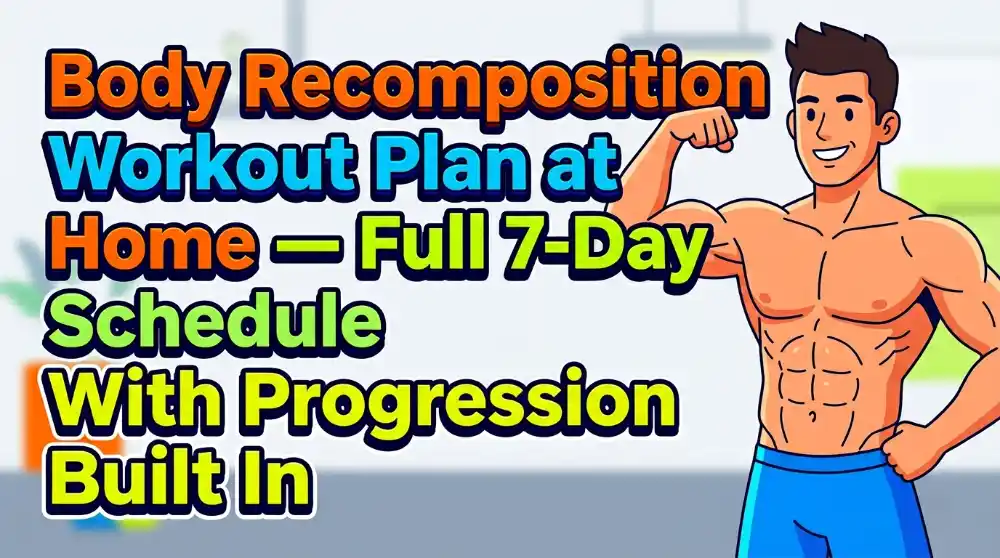 Body Recomposition Workout Plan at Home — Full 7-Day Schedule With Progression Built In